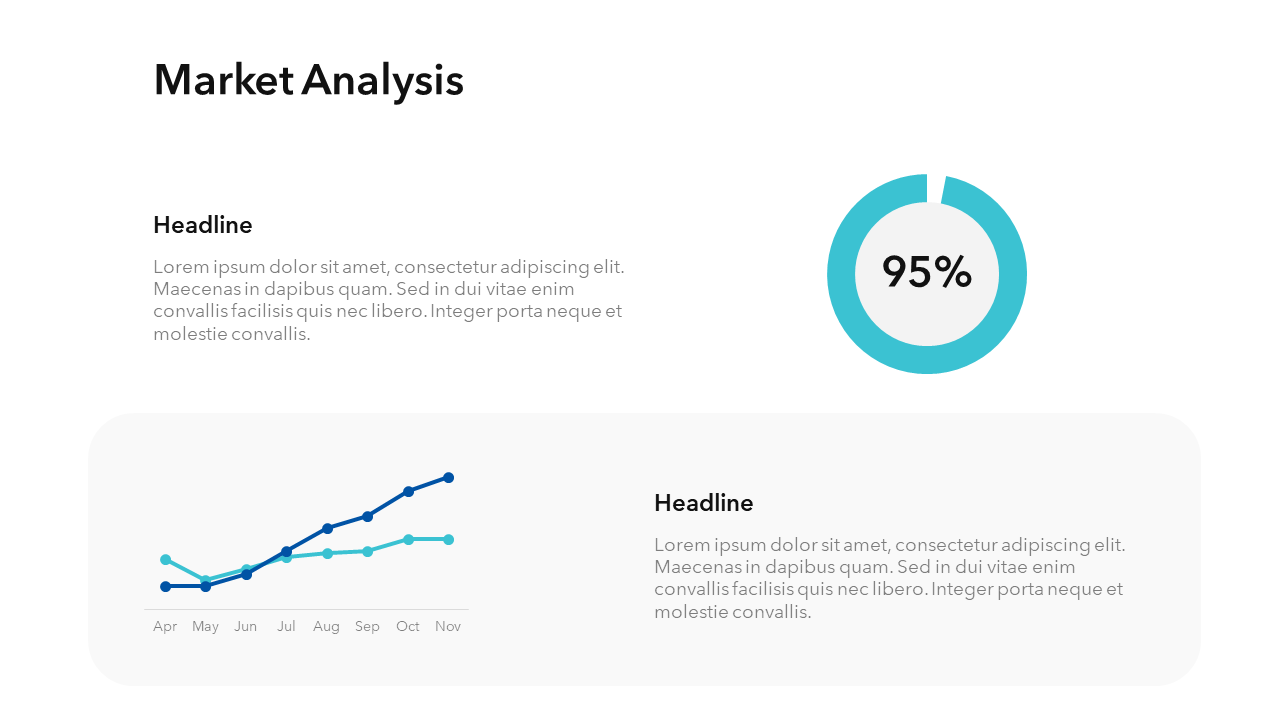 Market Analysis

Headline

Lorem ipsum dolor sit amet, consectetur adipiscing elit. Maecenas in dapibus quam. Sed in dui vitae enim convallis facilisis quis nec libero. Integer porta neque et molestie convallis.

95%

Apr May Jun Jul Aug Sep Oct Nov

Headline

Lorem ipsum dolor sit amet, consectetur adipiscing elit. Maecenas in dapibus quam. Sed in dui vitae enim convallis facilisis quis nec libero. Integer porta neque et molestie convallis.